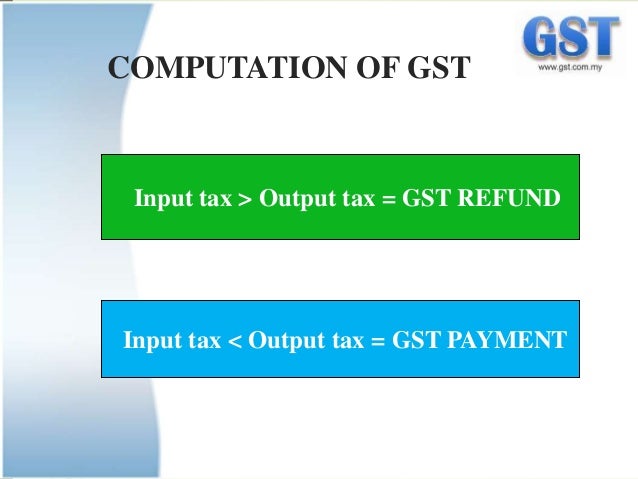 GST
www.gst.com.my

COMPUTATION OF GST

Input tax > Output tax = GST REFUND

Input tax < Output tax = GST PAYMENT